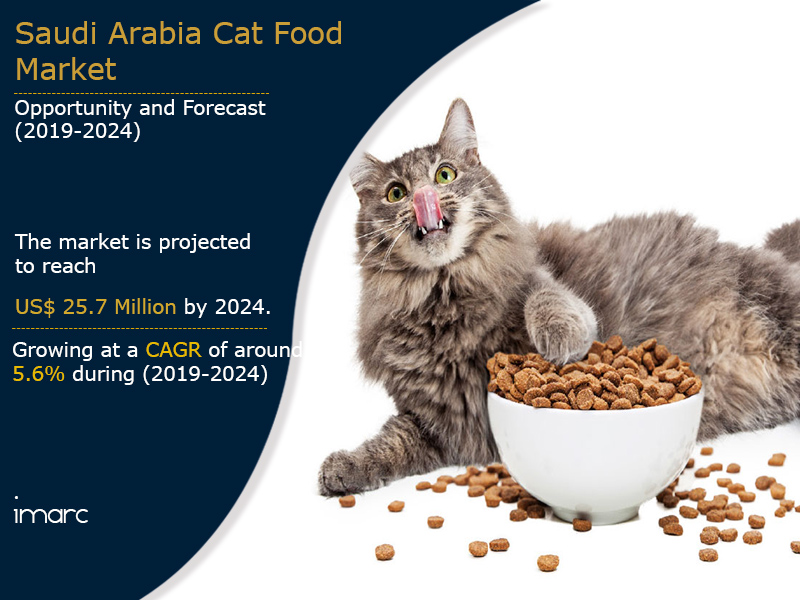 Saudi Arabia Cat Food Market

Opportunity and Forecast (2019-2024)

The market is projected to reach

US$ 25.7 Million by 2024.

Growing at a CAGR of around 5.6% during (2019-2024)

imarc